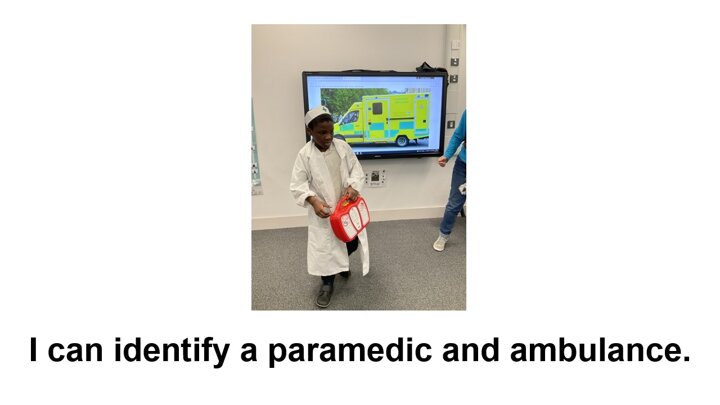 I can identify a paramedic and ambulance.